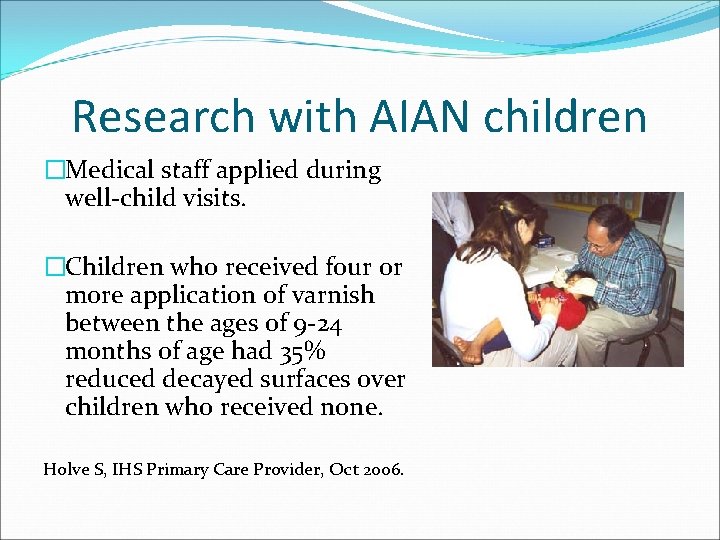 Research with AIAN children

□Medical staff applied during well-child visits.

□Children who received four or more application of varnish between the ages of 9-24 months of age had 35% reduced decayed surfaces over children who received none.

Holve S, IHS Primary Care Provider, Oct 2006.